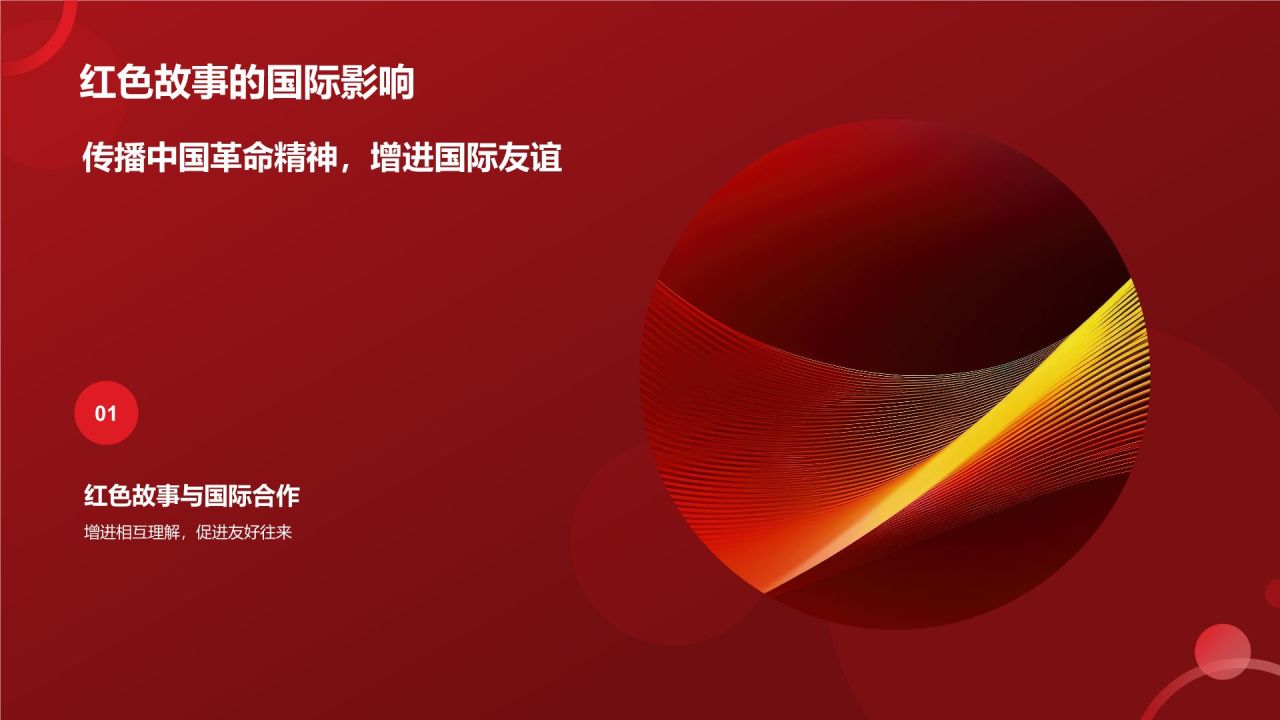 红色故事的国际影响

传播中国革命精神，增进国际友谊

01

红色故事与国际合作

增进相互理解，促进友好往来